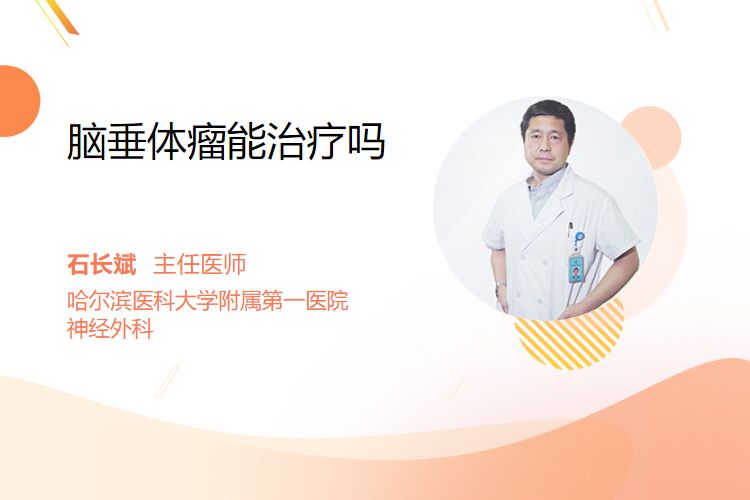 脑垂体瘤能治疗吗

石长斌　主任医师
哈尔滨医科大学附属第一医院
神经外科